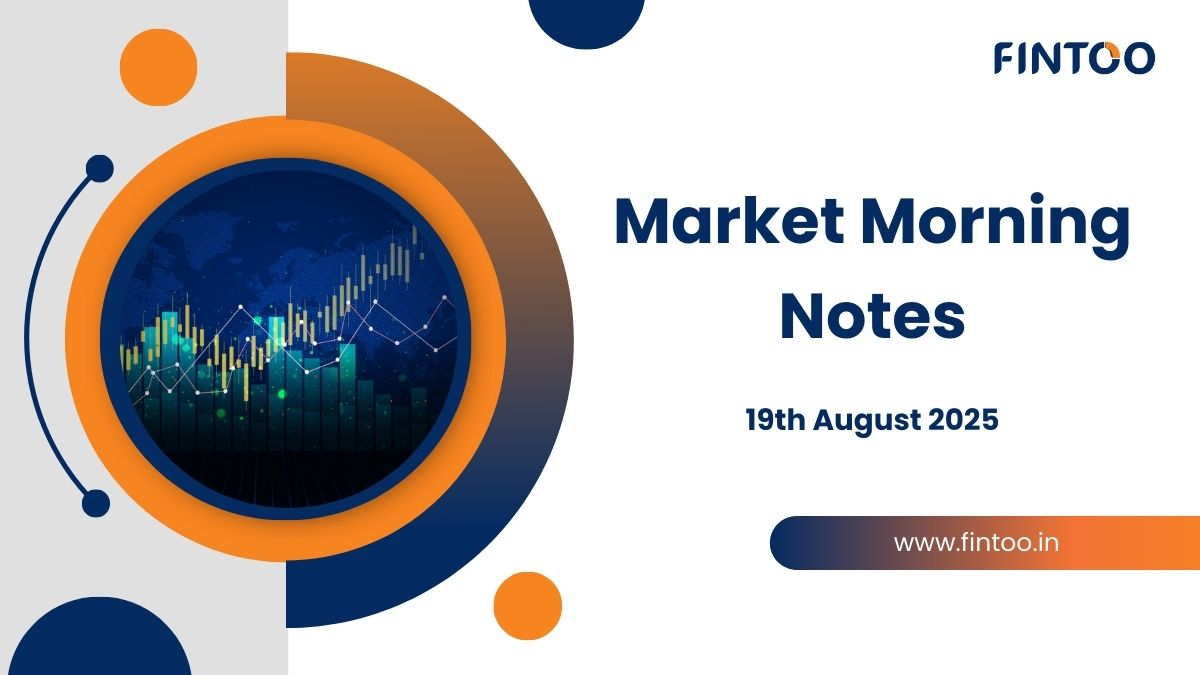 FINTOO

Market Morning Notes

19th August 2025

www.fintoo.in